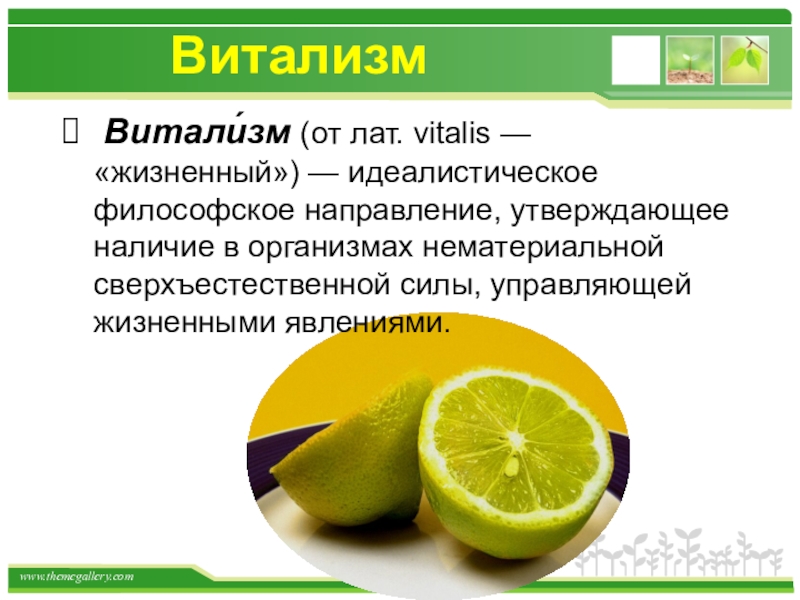 Витализм

Витали́зм (от лат. vitalis — «жизненный») — идеалистическое философское направление, утверждающее наличие в организмах нематериальной сверхъестественной силы, управляющей жизненными явлениями.

www.themegallery.com